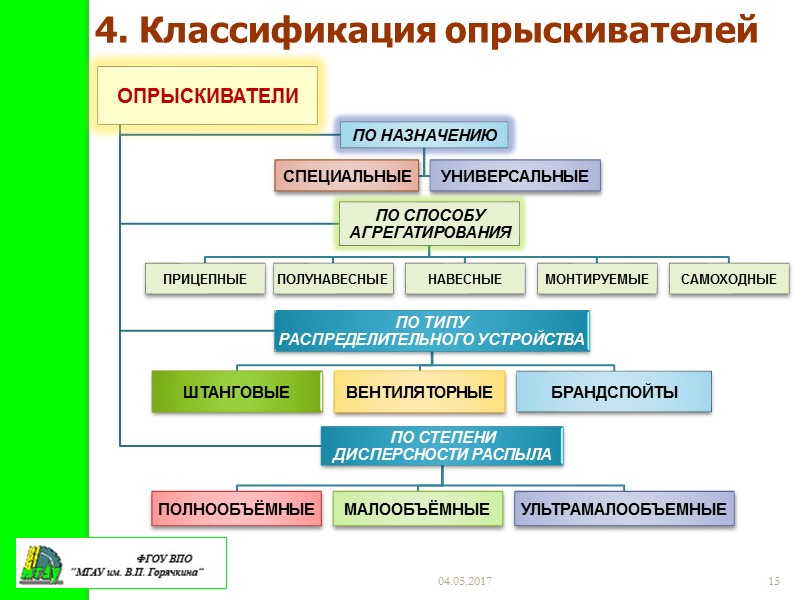 4. Классификация опрыскивателей

ОПРЫСКИВАТЕЛИ

ПО НАЗНАЧЕНИЮ

СПЕЦИАЛЬНЫЕ

УНИВЕРСАЛЬНЫЕ

ПО СПОСОБУ АГРЕГАТИРОВАНИЯ

ПРИЦЕПНЫЕ

ПОЛУНАВЕСНЫЕ

НАВЕСНЫЕ

МОНТИРУЕМЫЕ

САМОХОДНЫЕ

ПО ТИПУ РАСПРЕДЕЛИТЕЛЬНОГО УСТРОЙСТВА

ШТАНГОВЫЕ

ВЕНТИЛЯТОРНЫЕ

БРАНДСПОЙТЫ

ПО СТЕПЕНИ ДИСПЕРСНОСТИ РАСПЫЛА

ПОЛНООБЪЁМНЫЕ

МАЛООБЪЁМНЫЕ

УЛЬТРАМАЛООБЪЕМНЫЕ

МГАУ

ФГОУ ВПО "МГАУ им. В.П. Горячкина"

04.05.2017

15